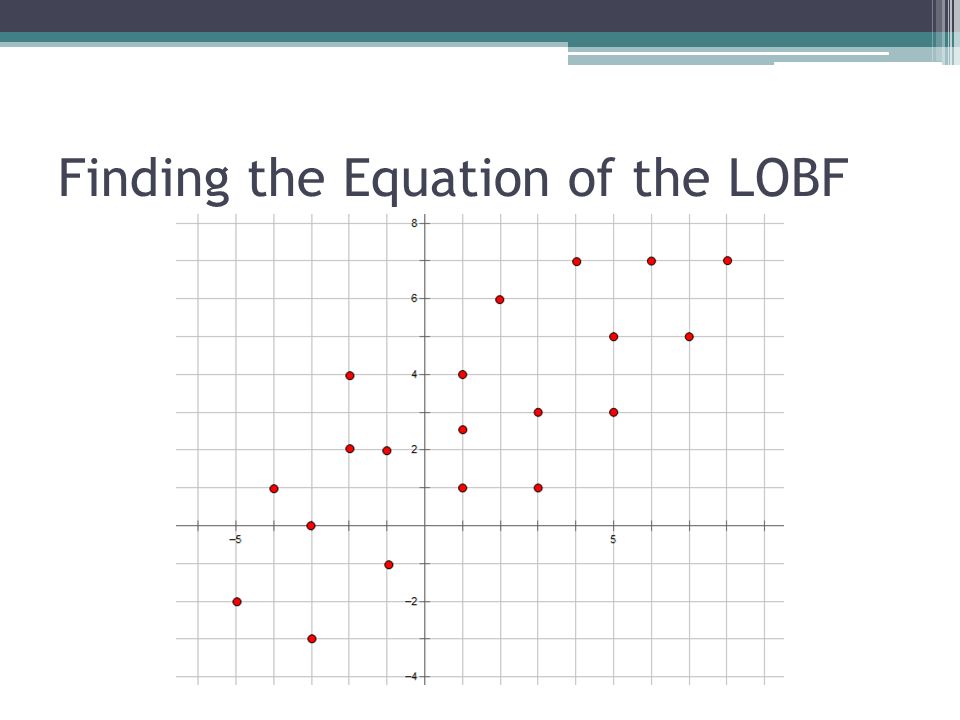 Finding the Equation of the LOBF

8
6
4
2
−5
5
−2
−4